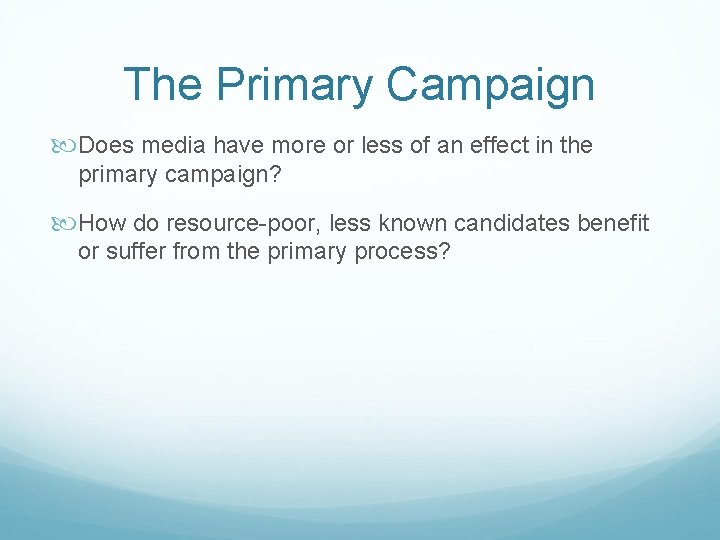 The Primary Campaign

Does media have more or less of an effect in the primary campaign?

How do resource-poor, less known candidates benefit or suffer from the primary process?